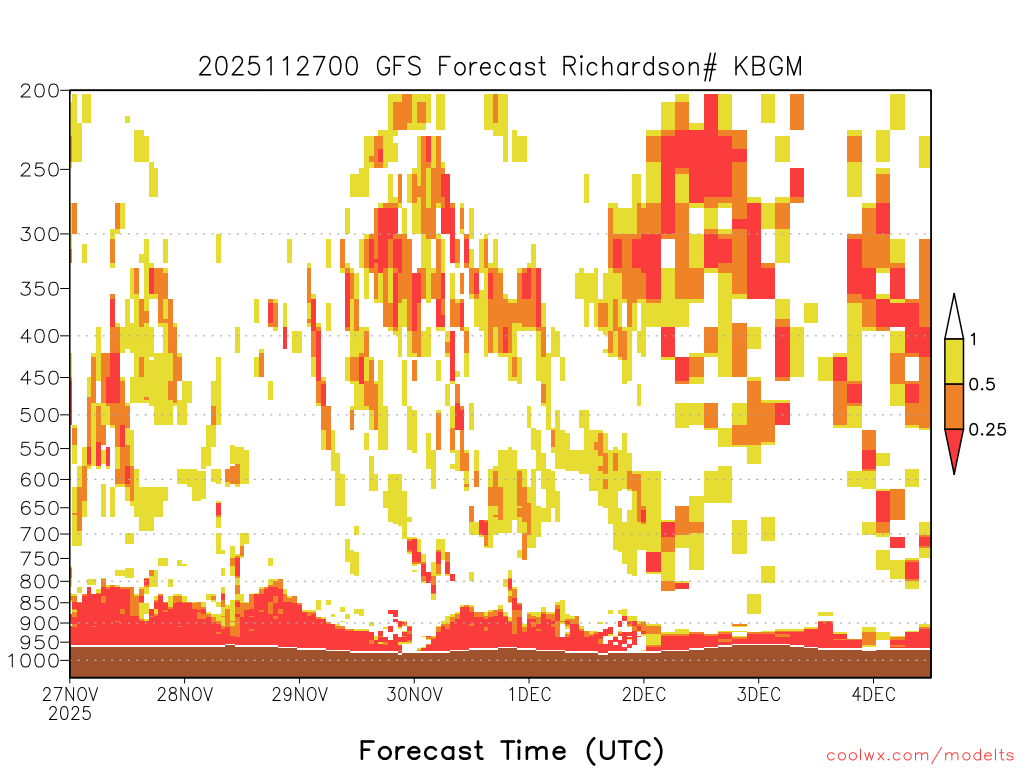 2025112700 GFS Forecast Richardson# KBGM

200
250
300
350
400
450
500
550
600
650
700
750
800
850
900
950
1000

1
0.5
0.25

27NOV 2025
28NOV
29NOV
30NOV
1DEC
2DEC
3DEC
4DEC

Forecast Time (UTC)

coolwx.com/modelts